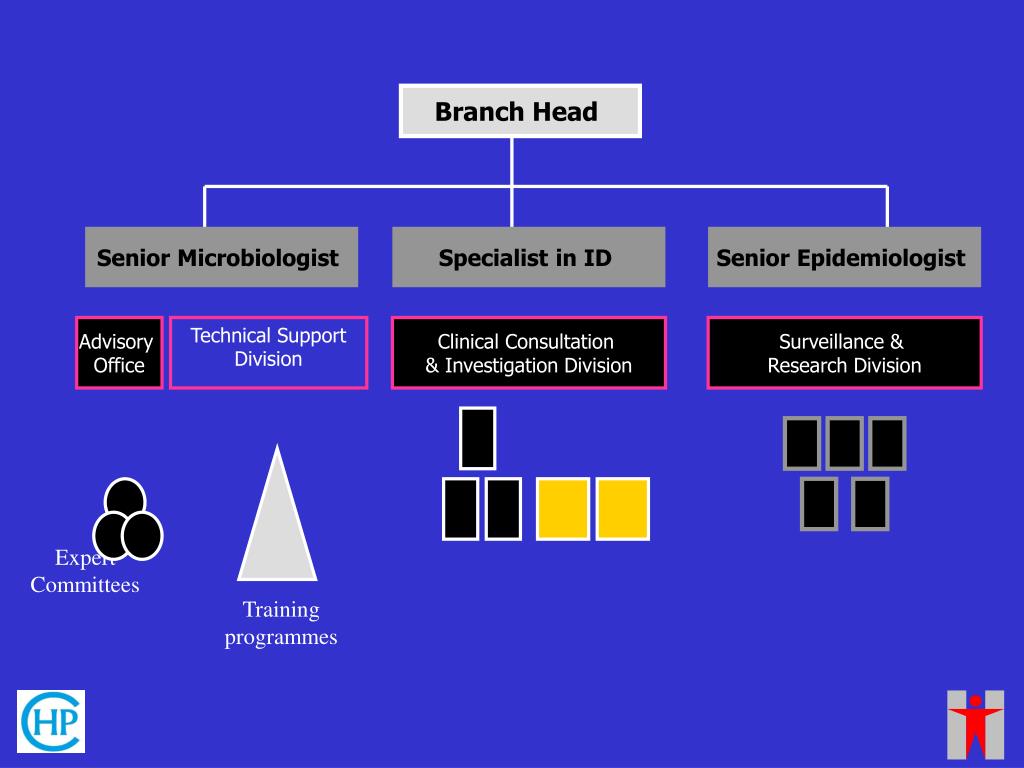 Branch Head

Senior Microbiologist

Specialist in ID

Senior Epidemiologist

Advisory Office

Technical Support Division

Clinical Consultation & Investigation Division

Surveillance & Research Division

Expert Committees

Training programmes

CHP